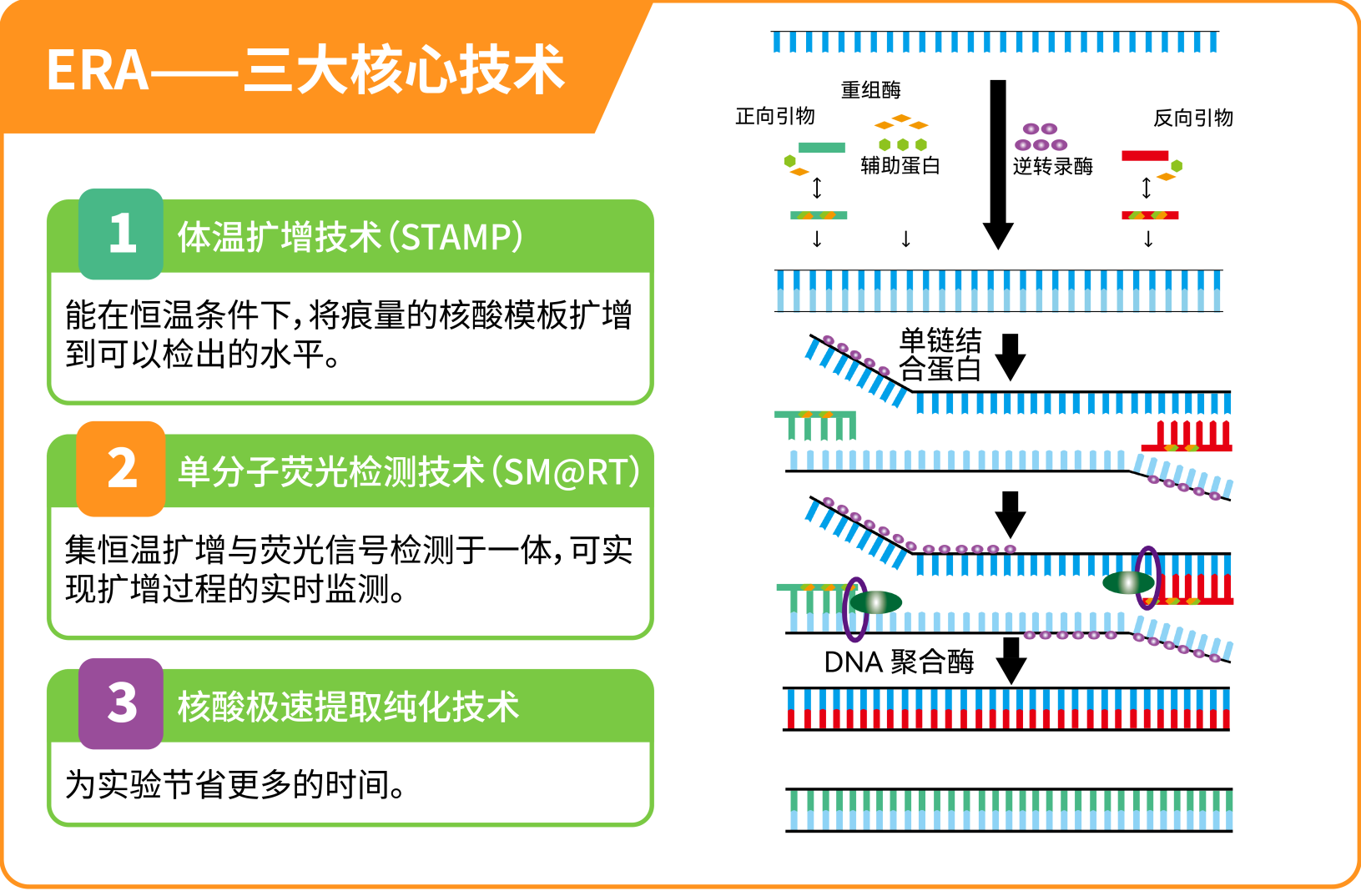 ERA——三大核心技术

1 体温扩增技术(STAMP)

能在恒温条件下,将痕量的核酸模板扩增到可以检出的水平。

2 单分子荧光检测技术(SM@RT)

集恒温扩增与荧光信号检测于一体,可实现扩增过程的实时监测。

3 核酸极速提取纯化技术

为实验节省更多的时间。

重组酶

正向引物

辅助蛋白

逆转录酶

反向引物

单链结合蛋白

DNA 聚合酶